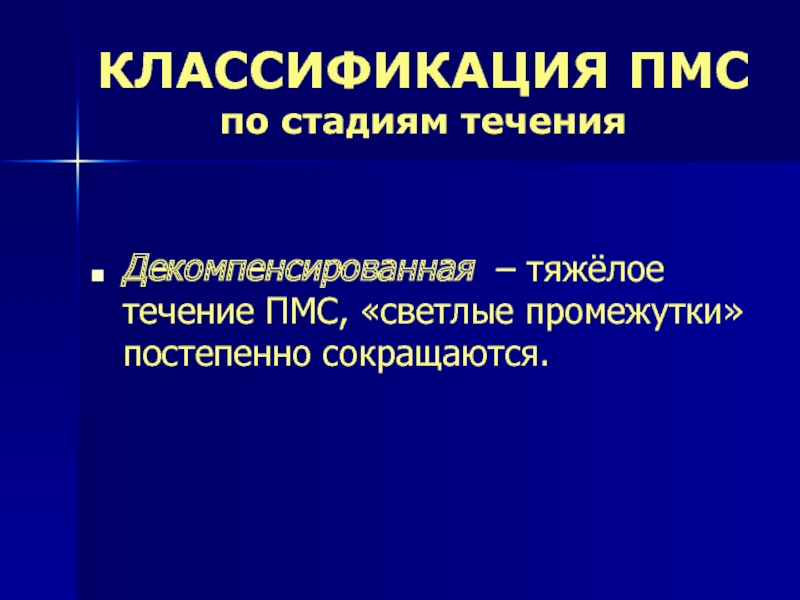 КЛАССИФИКАЦИЯ ПМС
по стадиям течения

Декомпенсированная – тяжёлое течение ПМС, «светлые промежутки» постепенно сокращаются.